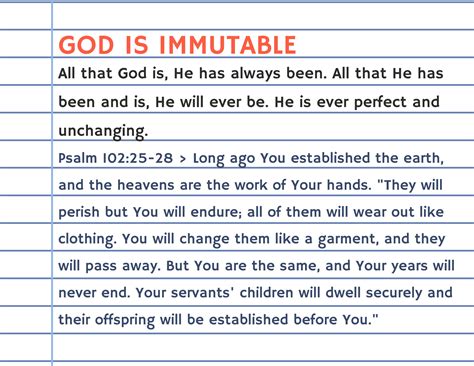 GOD IS IMMUTABLE

All that God is, He has always been. All that He has been and is, He will ever be. He is ever perfect and unchanging.

Psalm 102:25-28 > Long ago You established the earth, and the heavens are the work of Your hands. "They will perish but You will endure; all of them will wear out like clothing. You will change them like a garment, and they will pass away. But You are the same, and Your years will never end. Your servants' children will dwell securely and their offspring will be established before You."